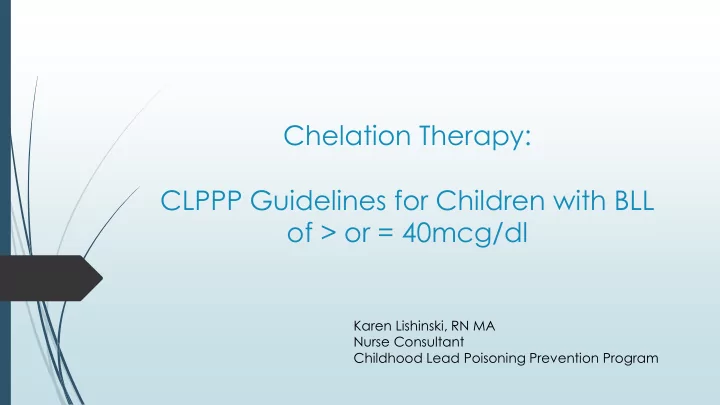 Chelation Therapy:

CLPPP Guidelines for Children with BLL of > or = 40mcg/dl

Karen Lishinski, RN MA
Nurse Consultant
Childhood Lead Poisoning Prevention Program